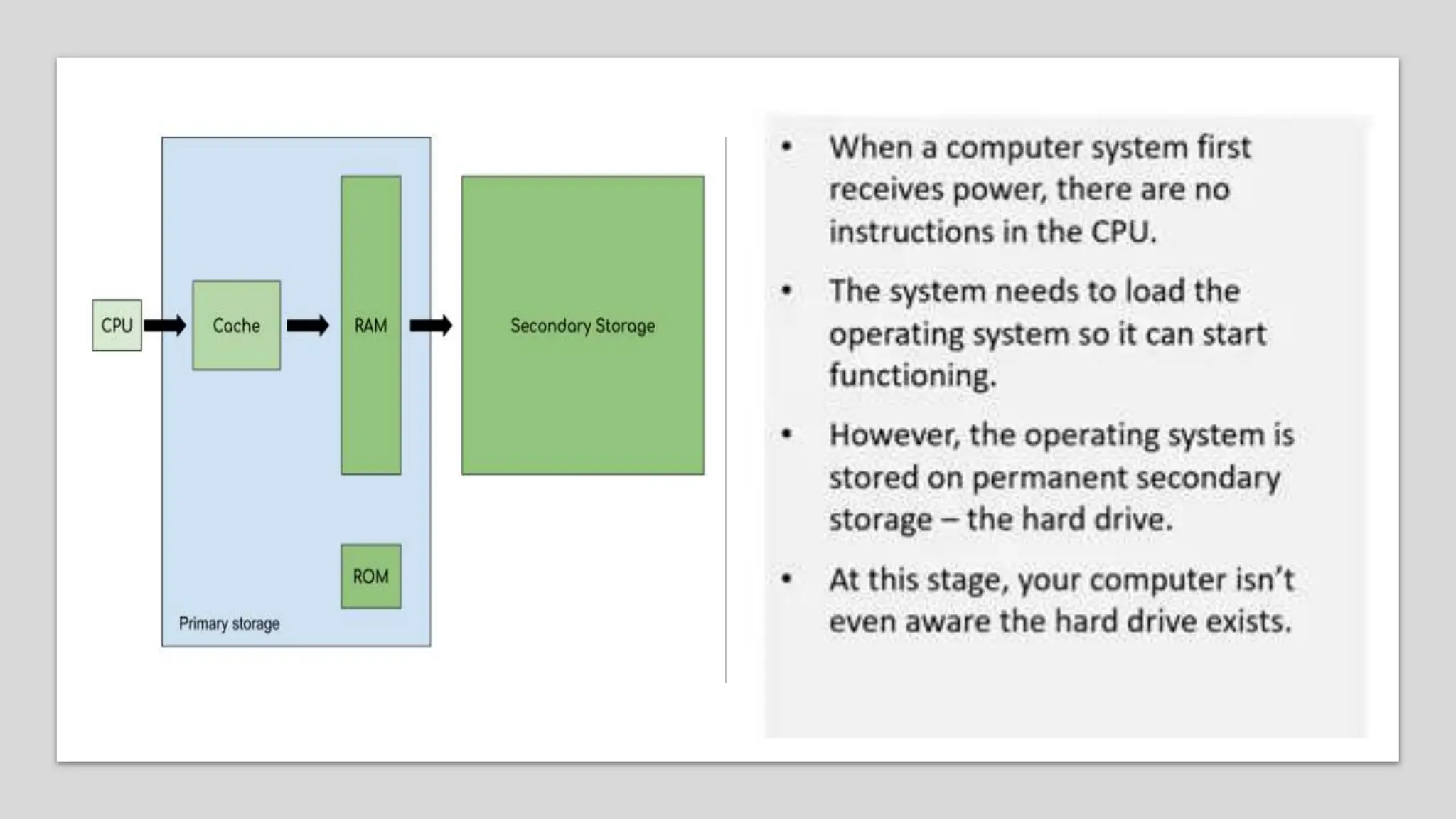 CPU

Cache

RAM

Secondary Storage

ROM

Primary storage

• When a computer system first receives power, there are no instructions in the CPU.

• The system needs to load the operating system so it can start functioning.

• However, the operating system is stored on permanent secondary storage – the hard drive.

• At this stage, your computer isn't even aware the hard drive exists.